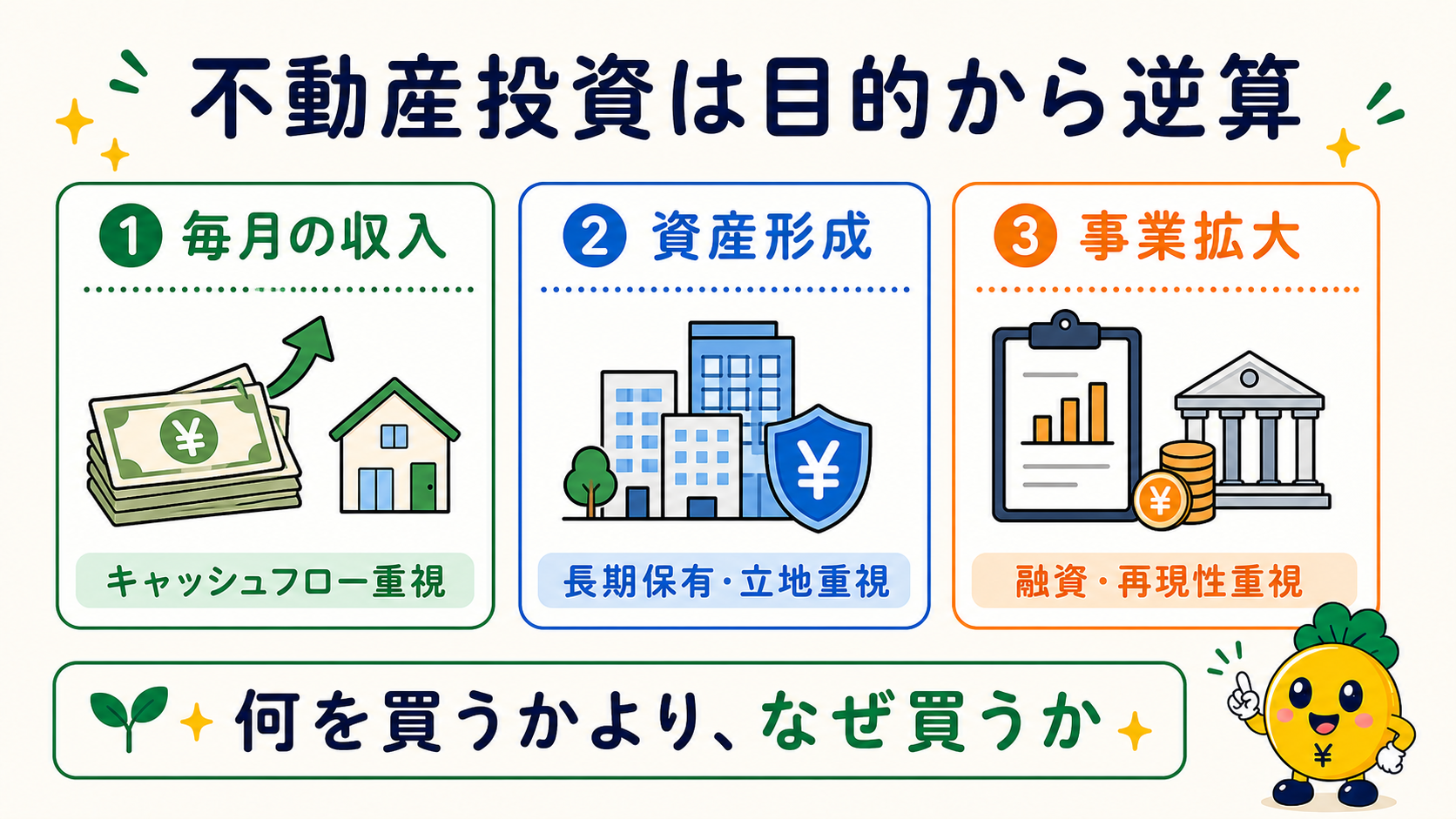 不動産投資は目的から逆算

1 毎月の収入

¥

キャッシュフロー重視

2 資産形成

¥

長期保有・立地重視

3 事業拡大

¥

融資・再現性重視

何を買うかより、なぜ買うか

¥